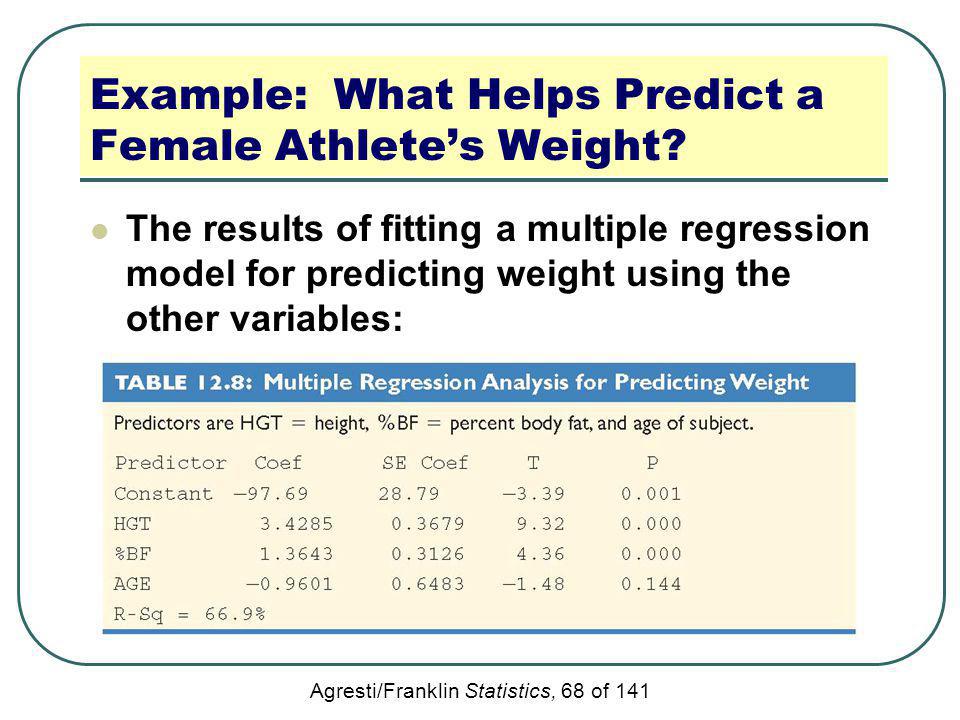 Example: What Helps Predict a Female Athlete's Weight?

The results of fitting a multiple regression model for predicting weight using the other variables:

TABLE 12.8: Multiple Regression Analysis for Predicting Weight

Predictors are HGT = height, %BF = percent body fat, and age of subject.

| Predictor | Coef | SE Coef | T | P |
|---|---|---|---|---|
| Constant | −97.69 | 28.79 | −3.39 | 0.001 |
| HGT | 3.4285 | 0.3679 | 9.32 | 0.000 |
| %BF | 1.3643 | 0.3126 | 4.36 | 0.000 |
| AGE | −0.9601 | 0.6483 | −1.48 | 0.144 |

R-Sq = 66.9%

Agresti/Franklin Statistics, 68 of 141